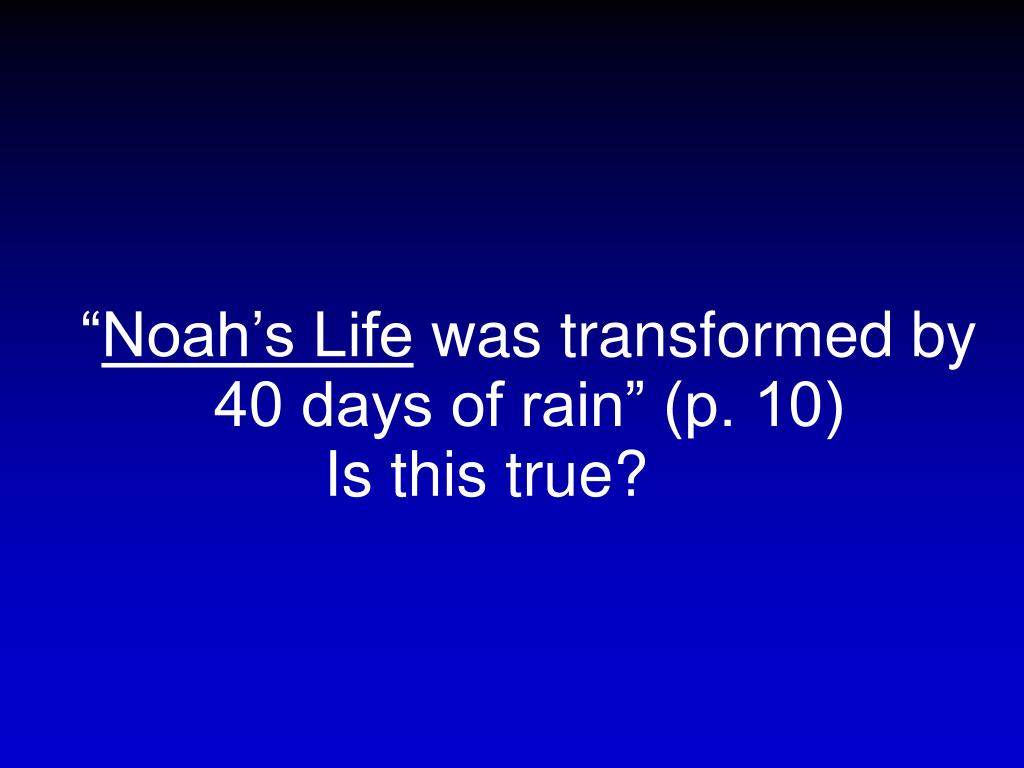 “Noah’s Life was transformed by 40 days of rain” (p. 10)
Is this true?